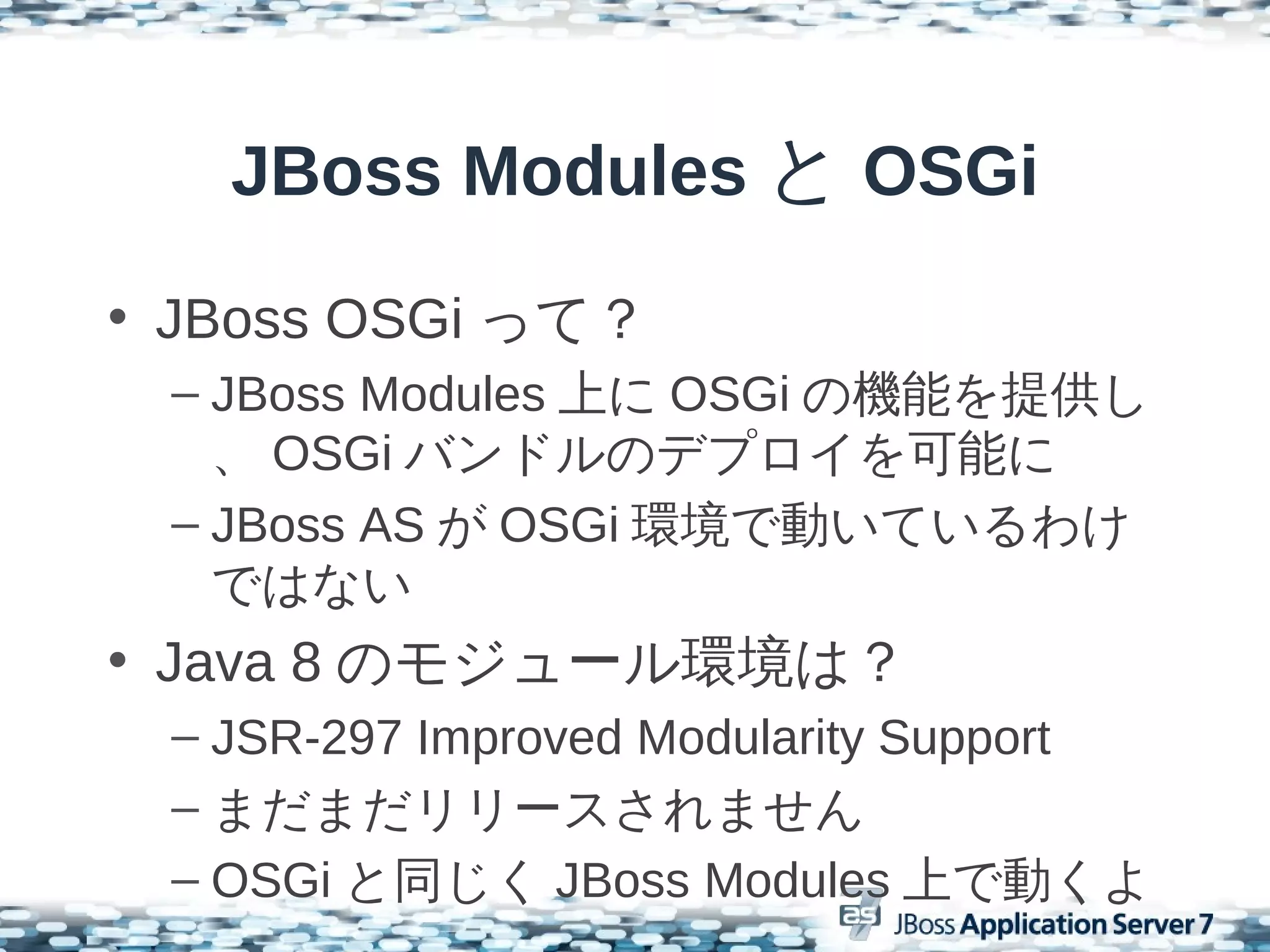 JBoss Modules と OSGi

• JBoss OSGi って？

– JBoss Modules 上に OSGi の機能を提供し、 OSGi バンドルのデプロイを可能に

– JBoss AS が OSGi 環境で動いているわけではない

• Java 8 のモジュール環境は？

– JSR-297 Improved Modularity Support

– まだまだリリースされません

– OSGi と同じく JBoss Modules 上で動くよ

as JBoss Application Server 7